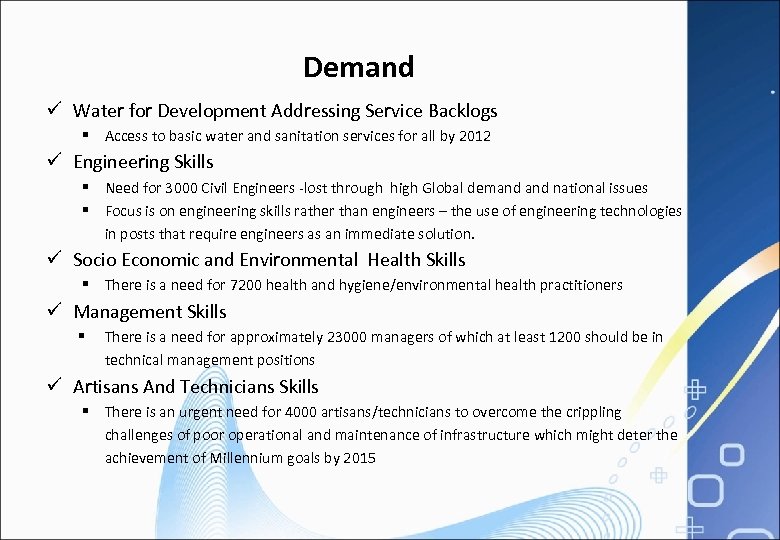 Demand

✓ Water for Development Addressing Service Backlogs

▪ Access to basic water and sanitation services for all by 2012

✓ Engineering Skills

▪ Need for 3000 Civil Engineers -lost through high Global demand and national issues

▪ Focus is on engineering skills rather than engineers – the use of engineering technologies in posts that require engineers as an immediate solution.

✓ Socio Economic and Environmental Health Skills

▪ There is a need for 7200 health and hygiene/environmental health practitioners

✓ Management Skills

▪ There is a need for approximately 23000 managers of which at least 1200 should be in technical management positions

✓ Artisans And Technicians Skills

▪ There is an urgent need for 4000 artisans/technicians to overcome the crippling challenges of poor operational and maintenance of infrastructure which might deter the achievement of Millennium goals by 2015